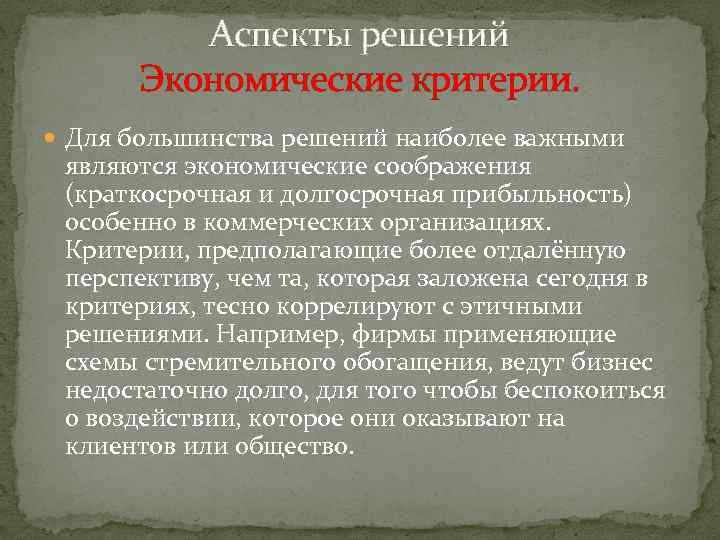 Аспекты решений
Экономические критерии.

Для большинства решений наиболее важными являются экономические соображения (краткосрочная и долгосрочная прибыльность) особенно в коммерческих организациях. Критерии, предполагающие более отдалённую перспективу, чем та, которая заложена сегодня в критериях, тесно коррелируют с этичными решениями. Например, фирмы применяющие схемы стремительного обогащения, ведут бизнес недостаточно долго, для того чтобы беспокоиться о воздействии, которое они оказывают на клиентов или общество.